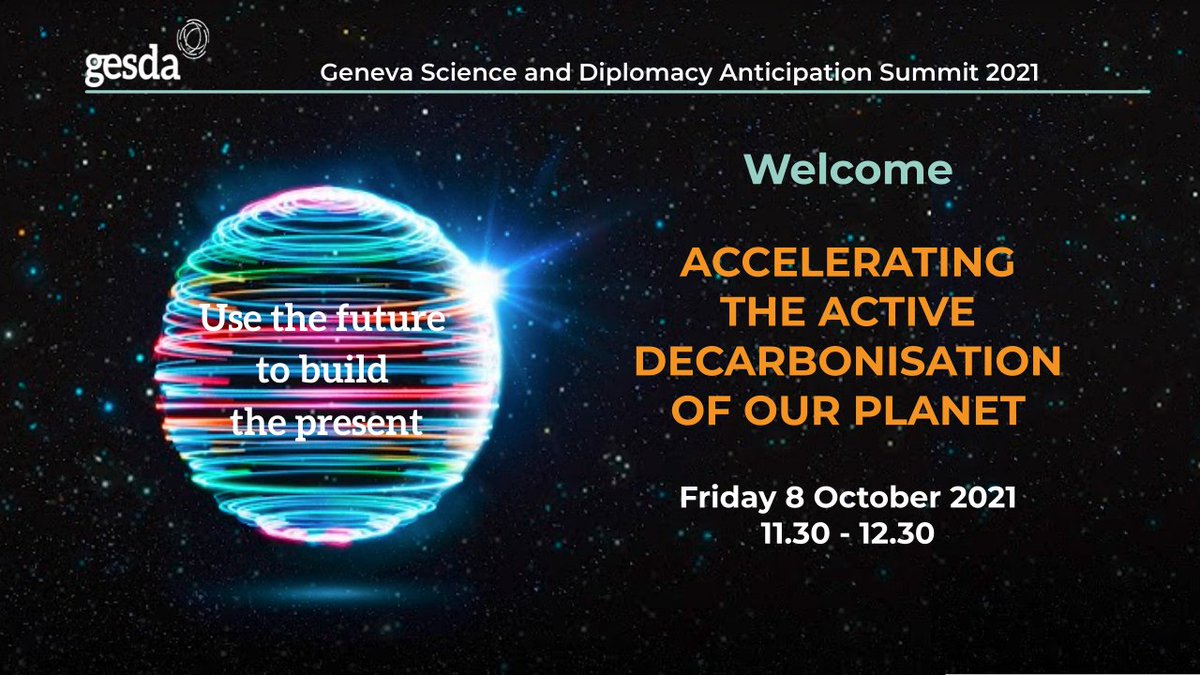 gesda

Geneva Science and Diplomacy Anticipation Summit 2021

Use the future to build the present

Welcome

ACCELERATING THE ACTIVE DECARBONISATION OF OUR PLANET

Friday 8 October 2021
11.30 - 12.30